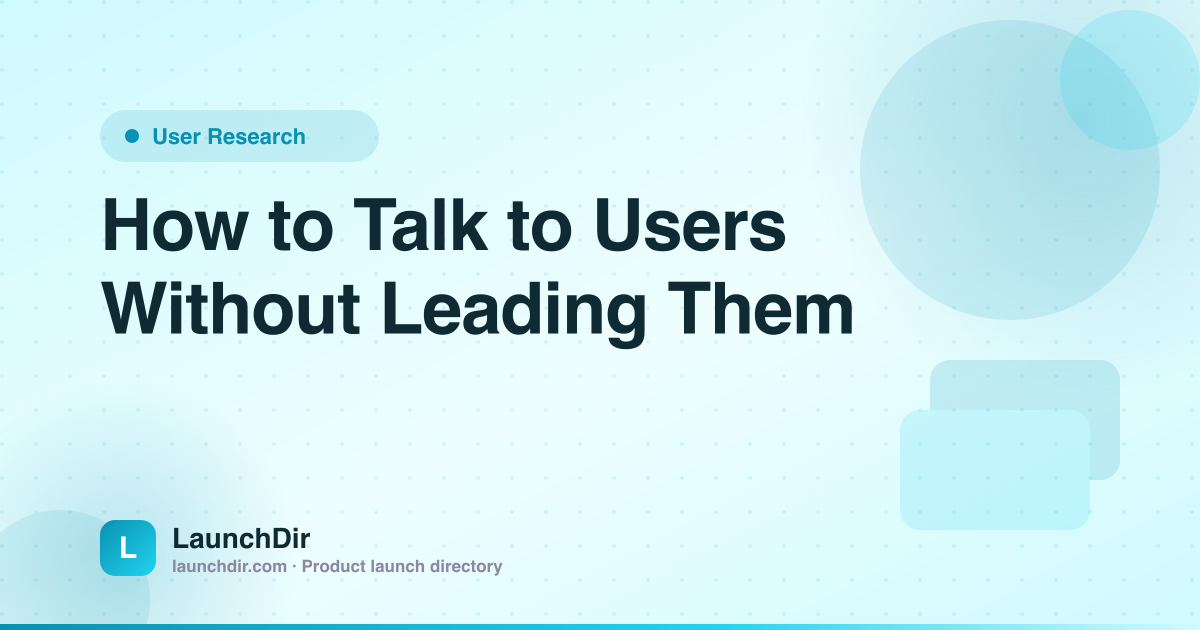 User Research

How to Talk to Users Without Leading Them

L

LaunchDir

launchdir.com · Product launch directory